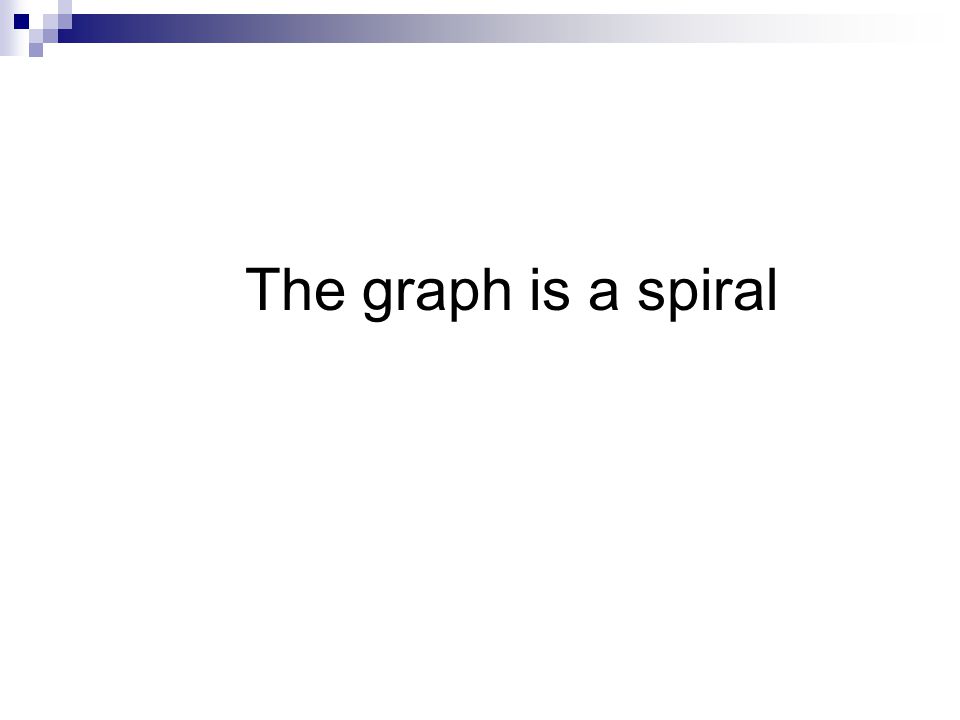 The graph is a spiral